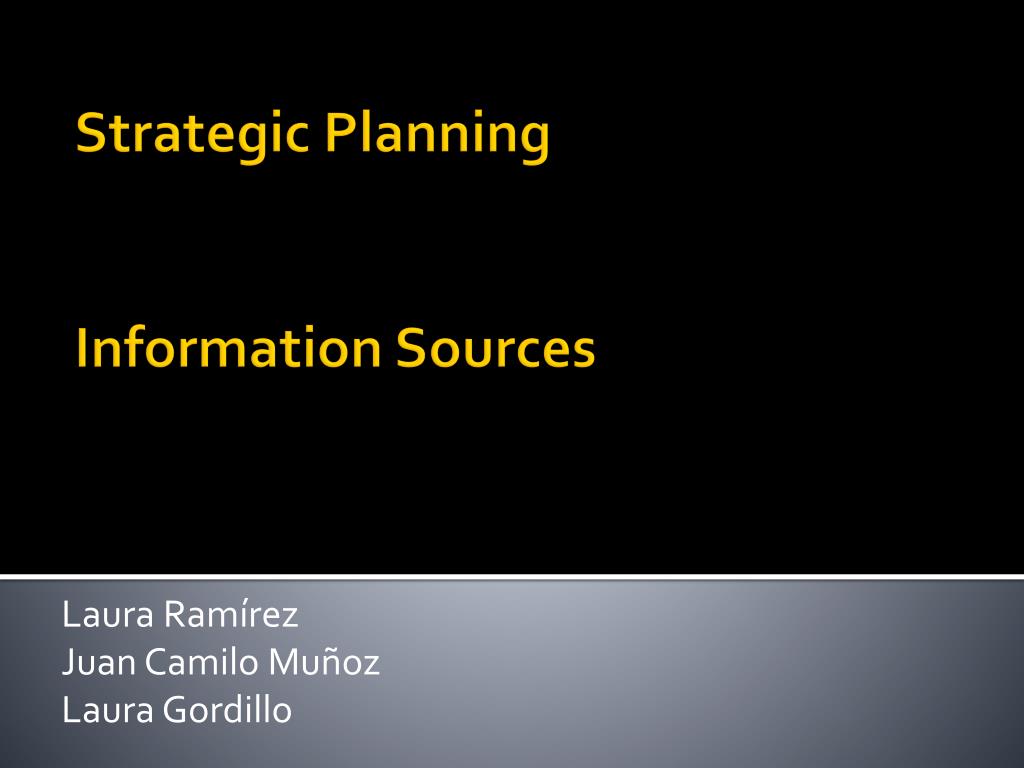 Strategic Planning

Information Sources

Laura Ramírez
Juan Camilo Muñoz
Laura Gordillo